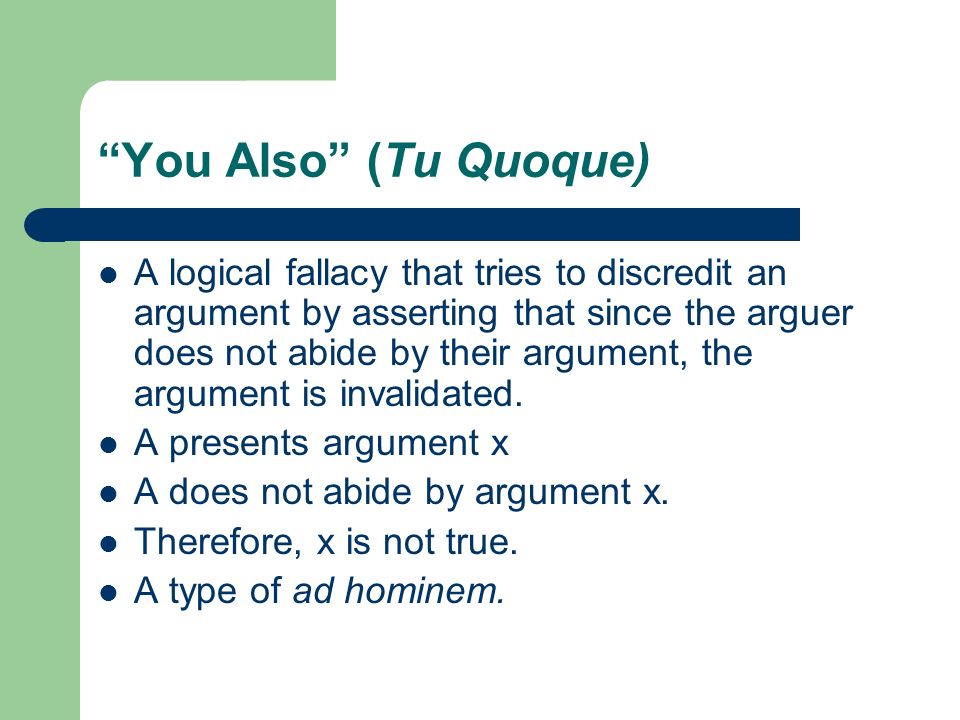 “You Also” (Tu Quoque)

- A logical fallacy that tries to discredit an argument by asserting that since the arguer does not abide by their argument, the argument is invalidated.
- A presents argument x
- A does not abide by argument x.
- Therefore, x is not true.
- A type of ad hominem.